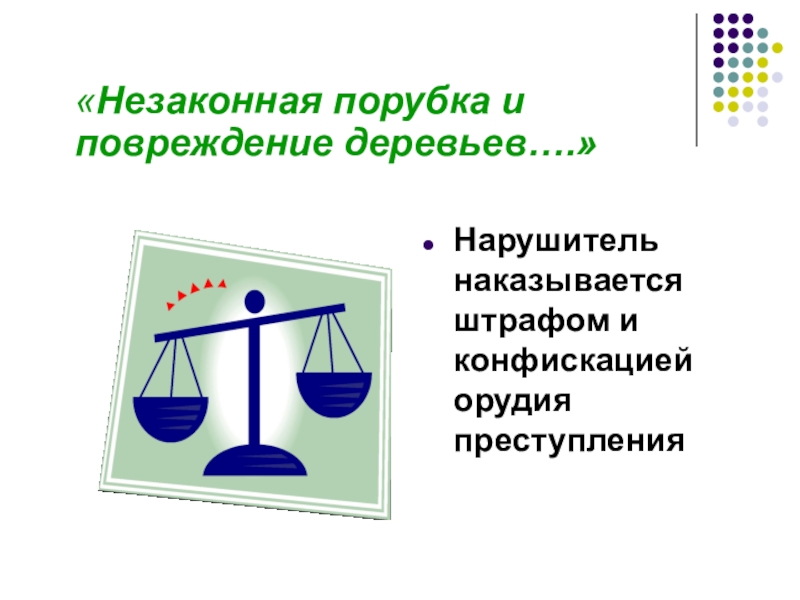 «Незаконная порубка и повреждение деревьев….»

Нарушитель наказывается штрафом и конфискацией орудия преступления